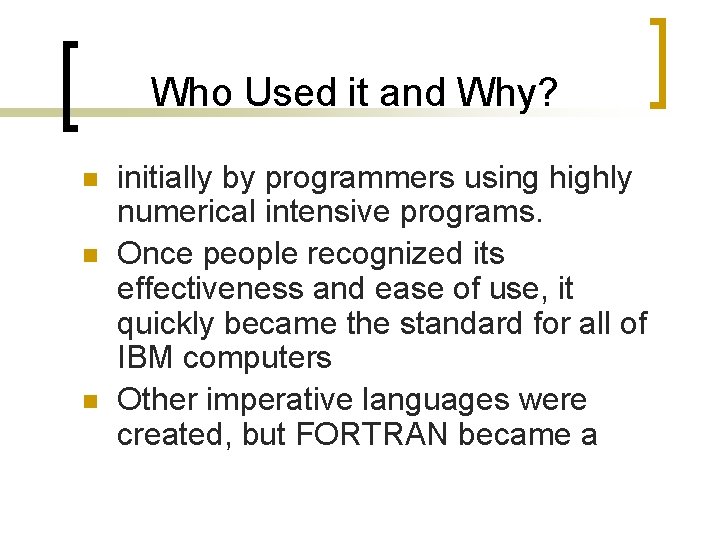 Who Used it and Why?

initially by programmers using highly numerical intensive programs.

Once people recognized its effectiveness and ease of use, it quickly became the standard for all of IBM computers

Other imperative languages were created, but FORTRAN became a